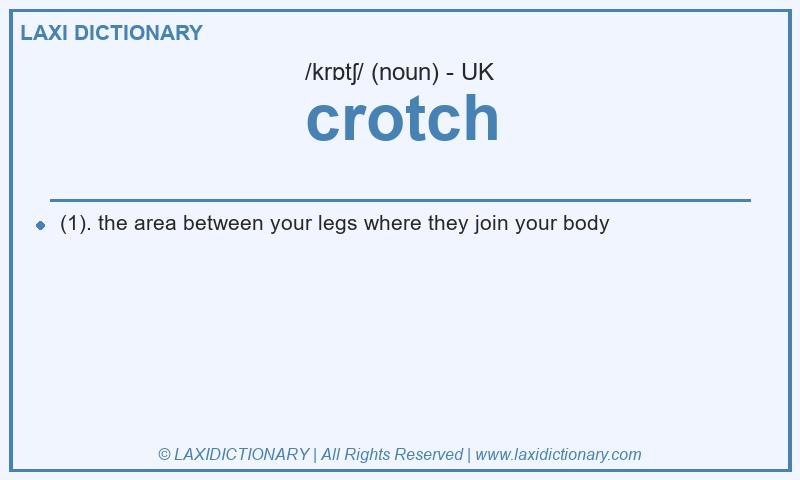 LAXI DICTIONARY

/krɒtʃ/ (noun) - UK

crotch

(1). the area between your legs where they join your body

© LAXIDICTIONARY | All Rights Reserved | www.laxidictionary.com